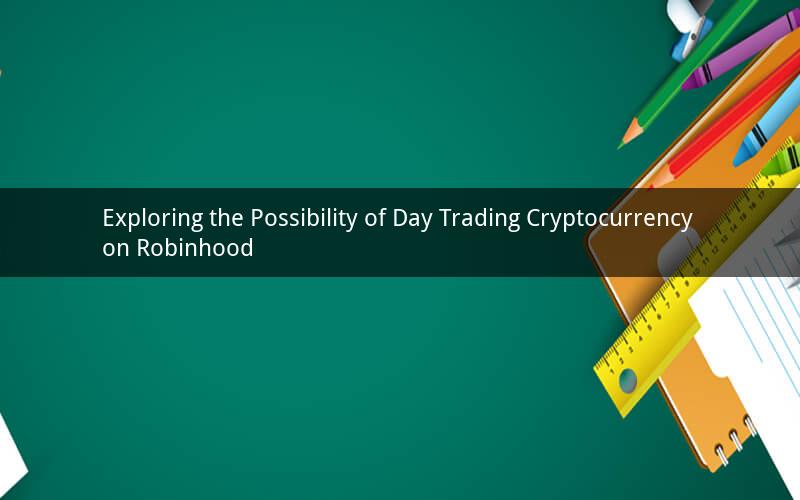 Exploring the Possibility of Day Trading Cryptocurrency on Robinhood